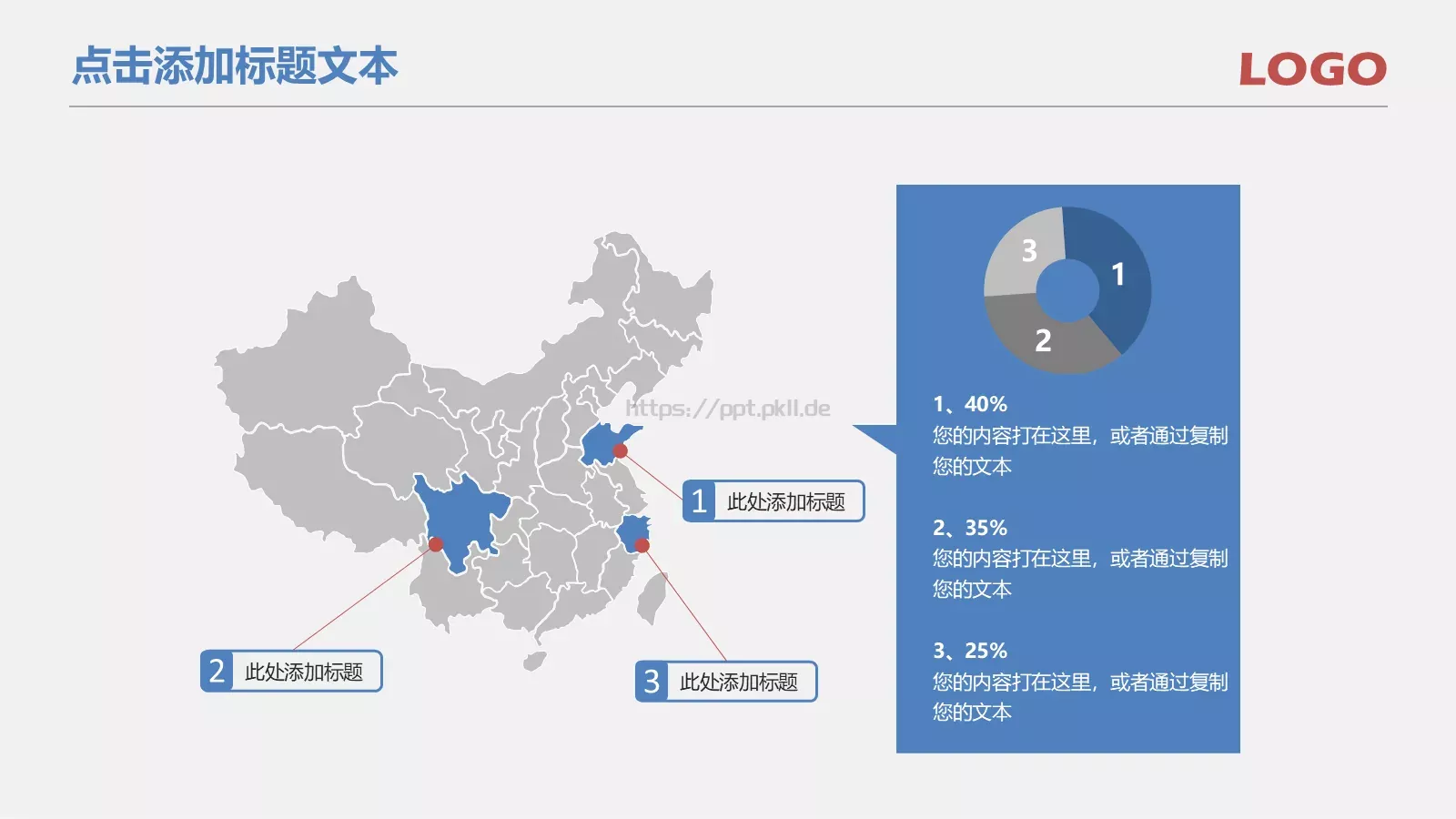 点击添加标题文本

LOGO

https://ppt.pkll.de

1 此处添加标题

2 此处添加标题

3 此处添加标题

3
1
2

1、40%
您的内容打在这里，或者通过复制您的文本

2、35%
您的内容打在这里，或者通过复制您的文本

3、25%
您的内容打在这里，或者通过复制您的文本